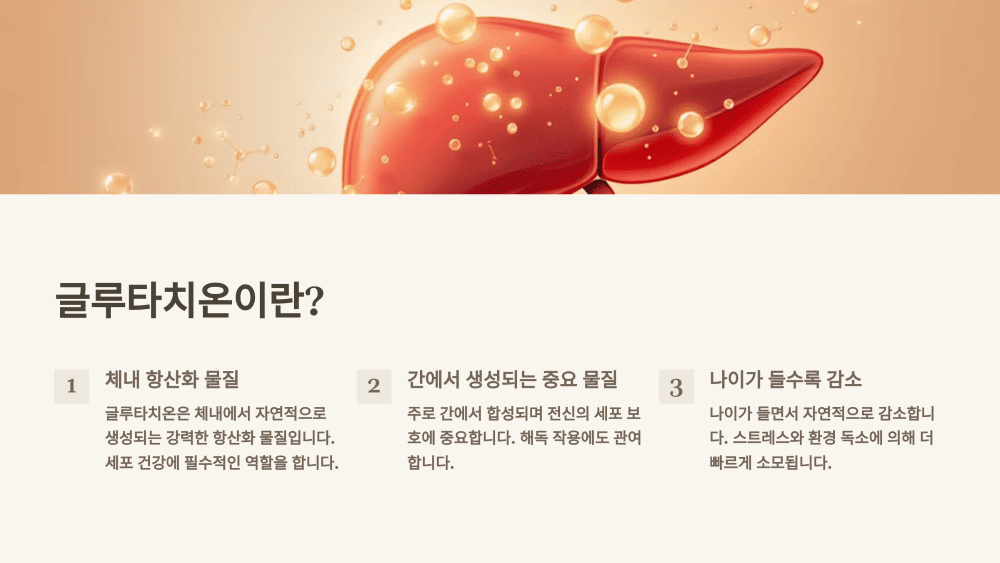 글루타치온이란?

1

체내 항산화 물질

글루타치온은 체내에서 자연적으로 생성되는 강력한 항산화 물질입니다. 세포 건강에 필수적인 역할을 합니다.

2

간에서 생성되는 중요 물질

주로 간에서 합성되며 전신의 세포 보호에 중요합니다. 해독 작용에도 관여합니다.

3

나이가 들수록 감소

나이가 들면서 자연적으로 감소합니다. 스트레스와 환경 독소에 의해 더 빠르게 소모됩니다.